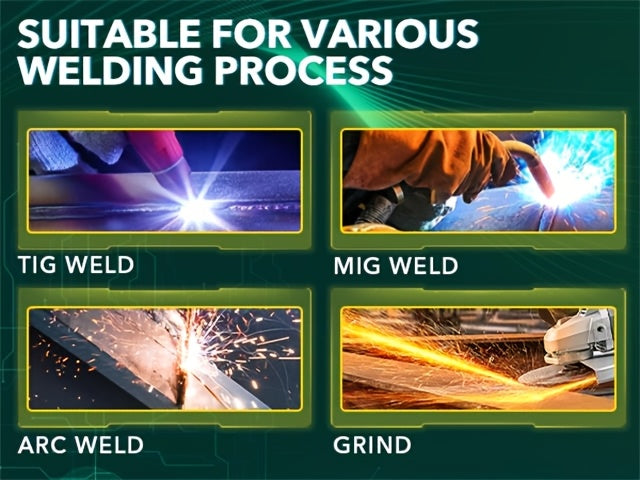 SUITABLE FOR VARIOUS WELDING PROCESS

TIG WELD

MIG WELD

ARC WELD

GRIND